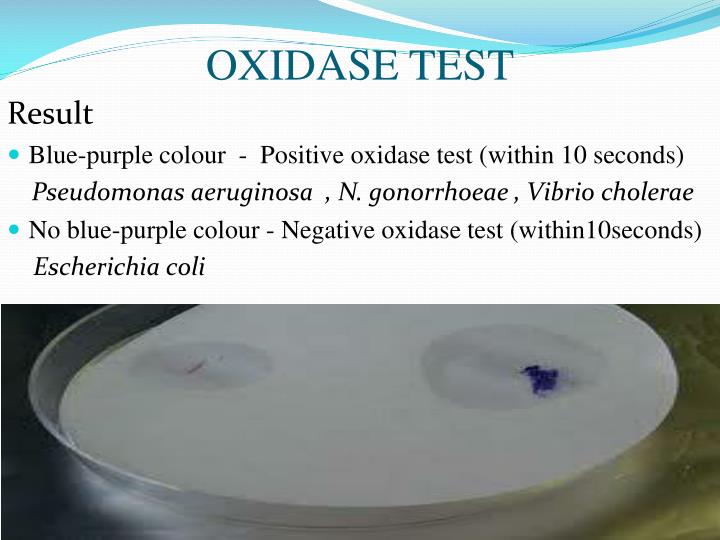 OXIDASE TEST

Result

Blue-purple colour - Positive oxidase test (within 10 seconds)
Pseudomonas aeruginosa , N. gonorrhoeae , Vibrio cholerae

No blue-purple colour - Negative oxidase test (within10seconds)
Escherichia coli